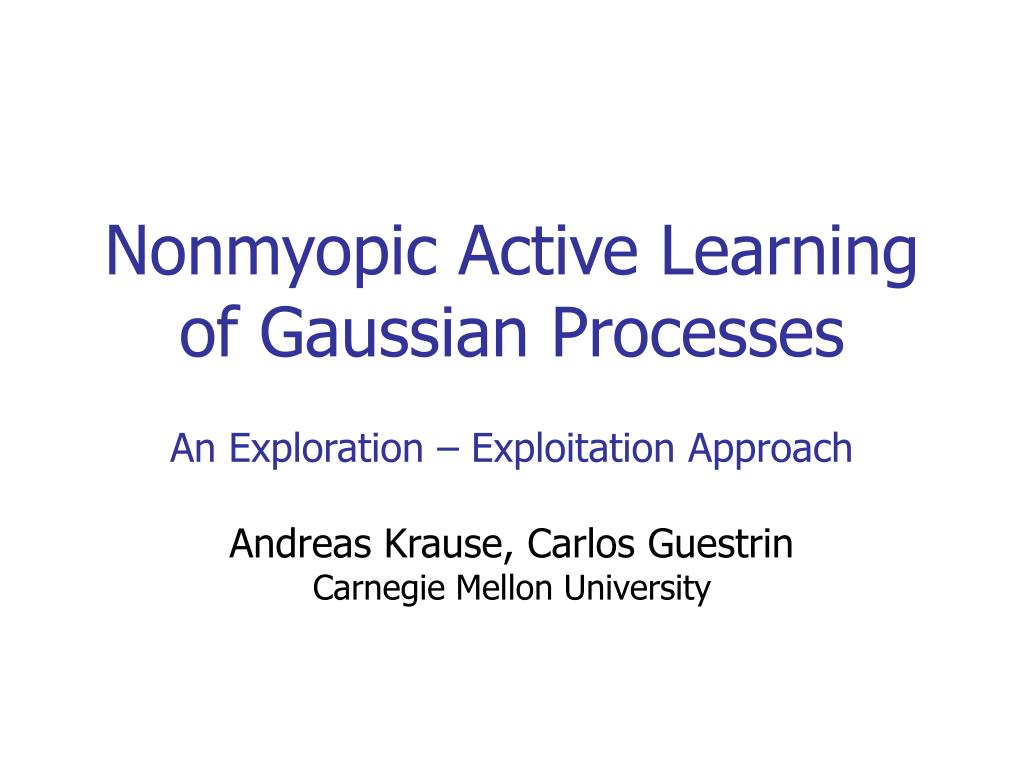 Nonmyopic Active Learning of Gaussian Processes

An Exploration – Exploitation Approach

Andreas Krause, Carlos Guestrin
Carnegie Mellon University